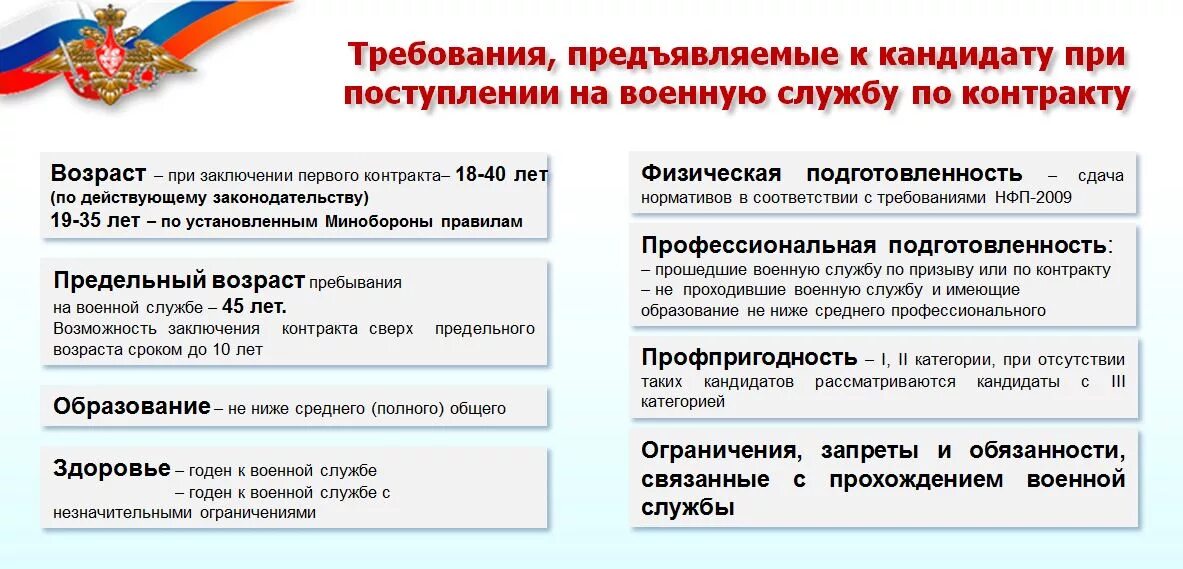 Требования, предъявляемые к кандидату при поступлении на военную службу по контракту

Возраст – при заключении первого контракта– 18-40 лет (по действующему законодательству)
19-35 лет – по установленным Минобороны правилам

Предельный возраст пребывания на военной службе – 45 лет.
Возможность заключения контракта сверх предельного возраста сроком до 10 лет

Образование – не ниже среднего (полного) общего

Здоровье – годен к военной службе
– годен к военной службе с незначительными ограничениями

Физическая подготовленность – сдача нормативов в соответствии с требованиями НФП-2009

Профессиональная подготовленность:
– прошедшие военную службу по призыву или по контракту
– не проходившие военную службу и имеющие образование не ниже среднего профессионального

Профпригодность – I, II категории, при отсутствии таких кандидатов рассматриваются кандидаты с III категорией

Ограничения, запреты и обязанности, связанные с прохождением военной службы